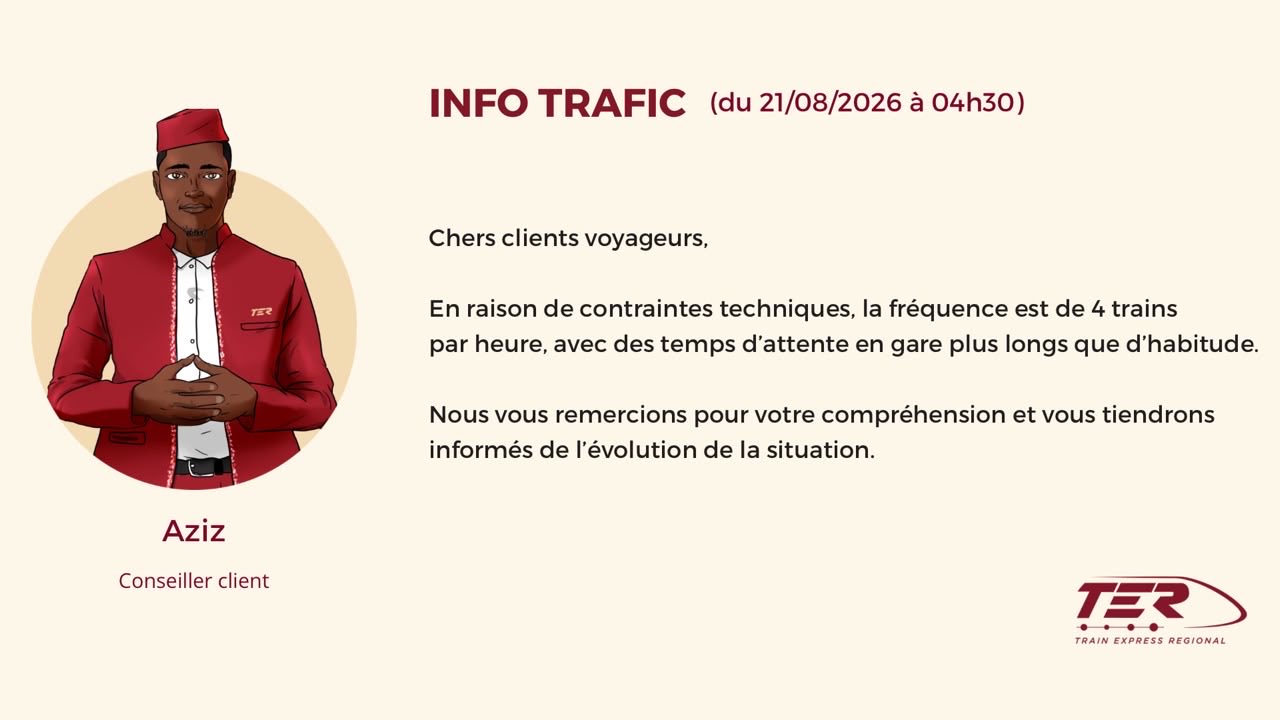 TER

Aziz

Conseiller client

INFO TRAFIC (du 21/08/2026 à 04h30)

Chers clients voyageurs,

En raison de contraintes techniques, la fréquence est de 4 trains par heure, avec des temps d'attente en gare plus longs que d'habitude.

Nous vous remercions pour votre compréhension et vous tiendrons informés de l'évolution de la situation.

TER
TRAIN EXPRESS REGIONAL